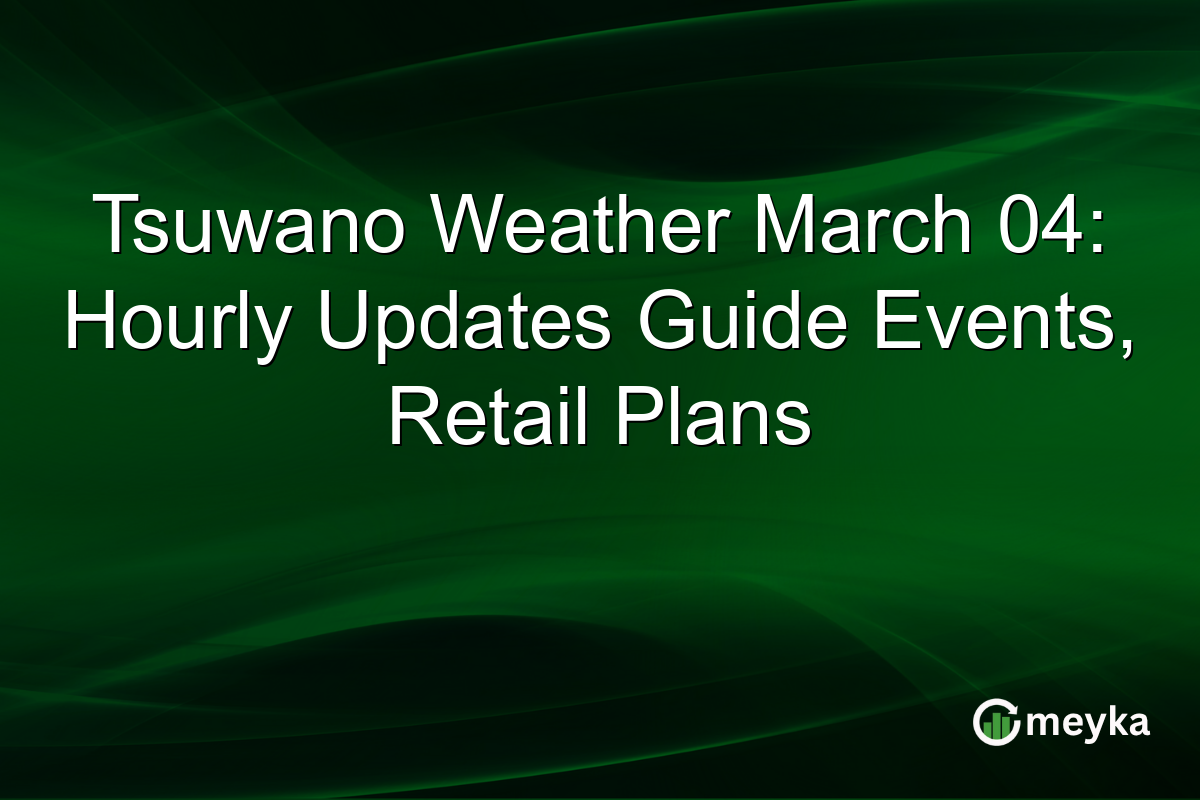 Tsuwano Weather March 04: Hourly Updates Guide Events, Retail Plans

meyka